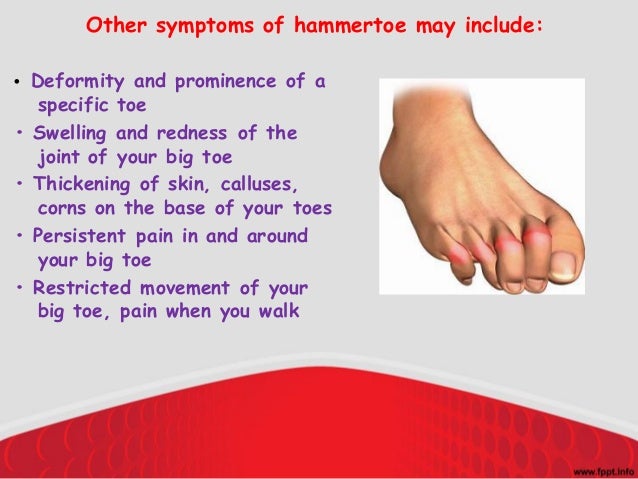 Other symptoms of hammertoe may include:

• Deformity and prominence of a specific toe
• Swelling and redness of the joint of your big toe
• Thickening of skin, calluses, corns on the base of your toes
• Persistent pain in and around your big toe
• Restricted movement of your big toe, pain when you walk

www.fppt.info